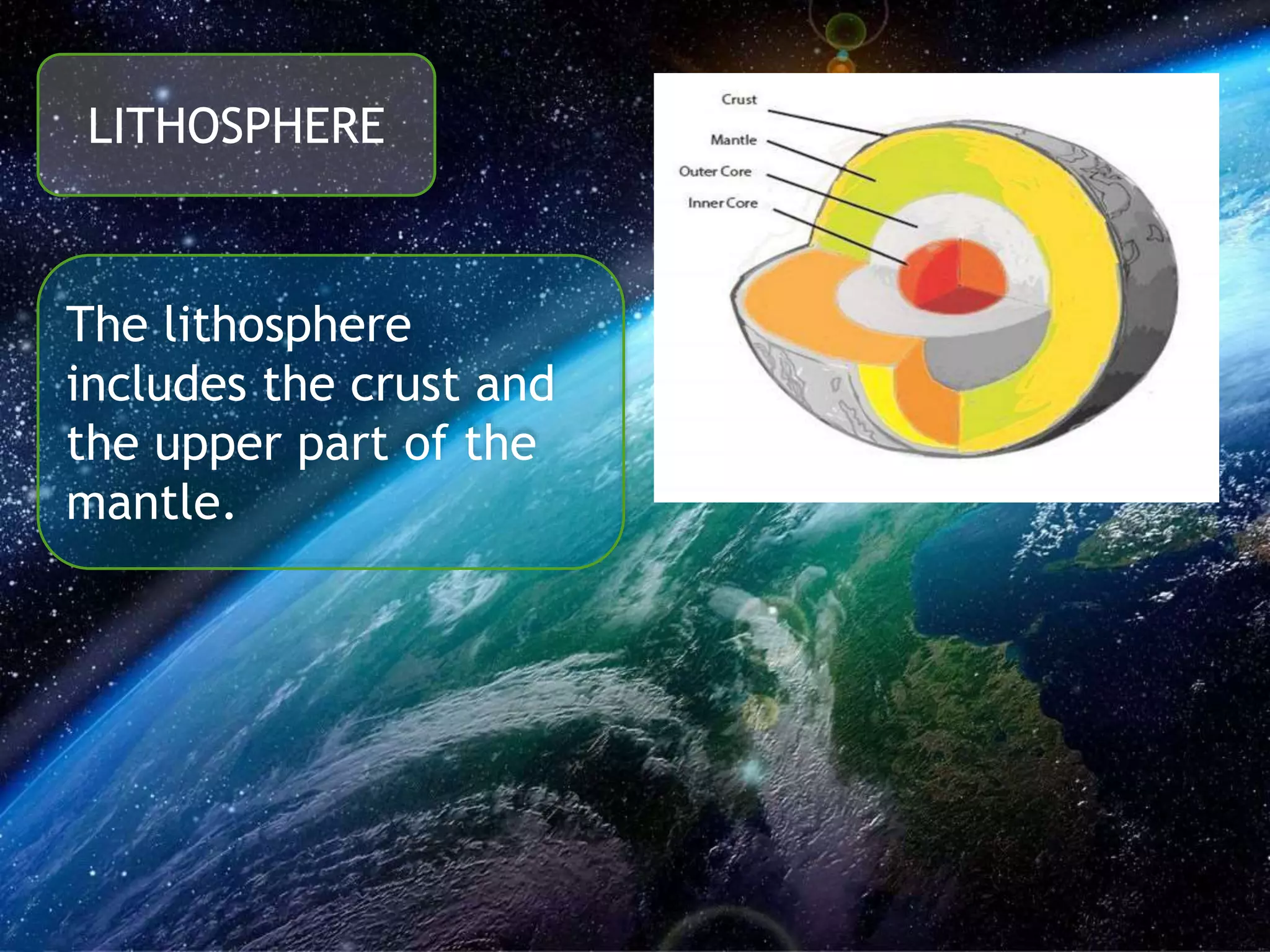 LITHOSPHERE

The lithosphere includes the crust and the upper part of the mantle.

Crust
Mantle
Outer Core
Inner Core